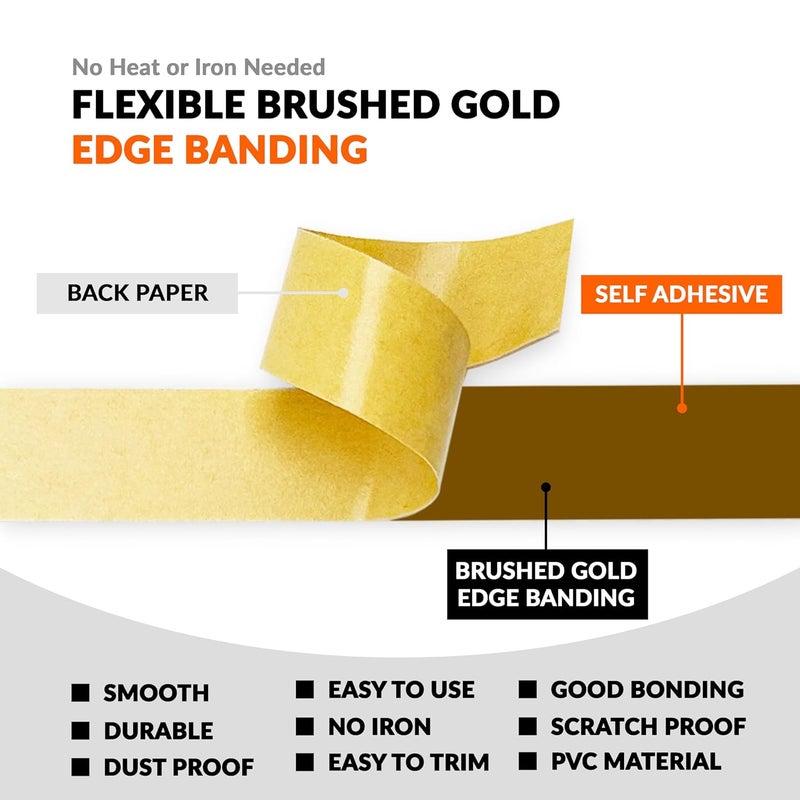 No Heat or Iron Needed
FLEXIBLE BRUSHED GOLD
EDGE BANDING

BACK PAPER

SELF ADHESIVE

BRUSHED GOLD
EDGE BANDING

■ SMOOTH
■ DURABLE
■ DUST PROOF

■ EASY TO USE
■ NO IRON
■ EASY TO TRIM

■ GOOD BONDING
■ SCRATCH PROOF
■ PVC MATERIAL